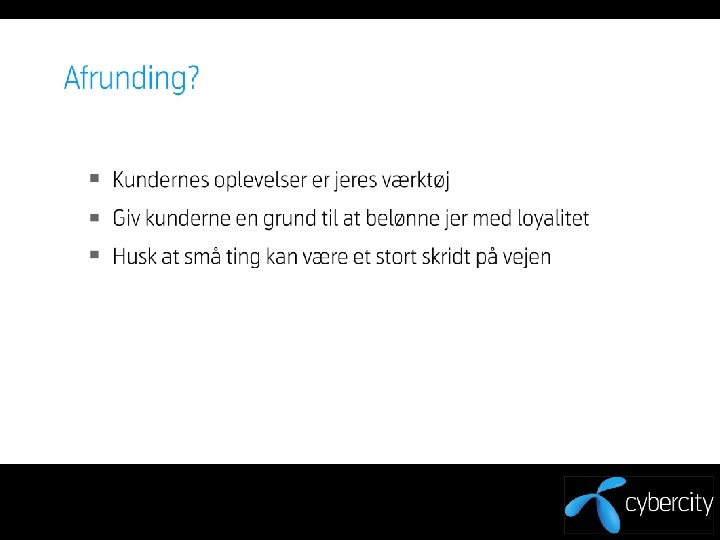 Afrunding?

- Kundernes oplevelser er jeres værktøj
- Giv kunderne en grund til at belønne jer med loyalitet
- Husk at små ting kan være et stort skridt på vejen

cybercity